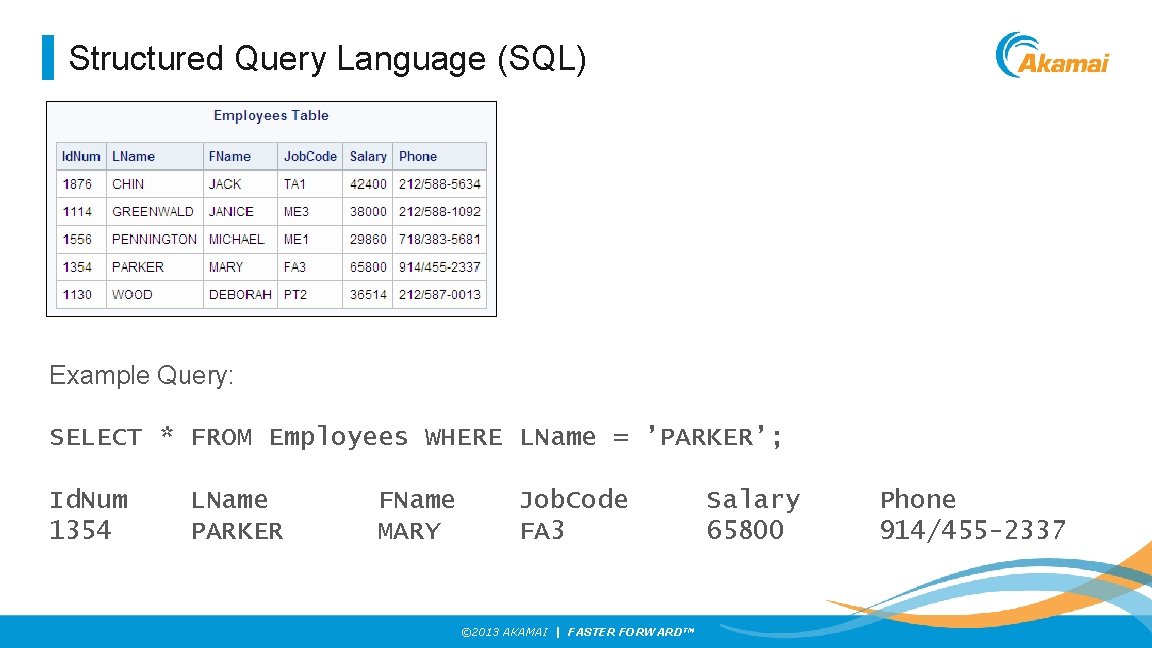 Structured Query Language (SQL)

Akamai

Employees Table

| IdNum | LName | FName | JobCode | Salary | Phone |
|---|---|---|---|---|---|
| 1876 | CHIN | JACK | TA1 | 42400 | 212/588-5634 |
| 1114 | GREENWALD | JANICE | ME3 | 38000 | 212/588-1092 |
| 1556 | PENNINGTON | MICHAEL | ME1 | 29860 | 718/383-5681 |
| 1354 | PARKER | MARY | FA3 | 65800 | 914/455-2337 |
| 1130 | WOOD | DEBORAH | PT2 | 36514 | 212/587-0013 |

Example Query:

SELECT * FROM Employees WHERE LName = ’PARKER’;

| Id.Num | LName | FName | Job.Code | Salary | Phone |
|---|---|---|---|---|---|
| 1354 | PARKER | MARY | FA3 | 65800 | 914/455-2337 |

©2013 AKAMAI | FASTER FORWARD™